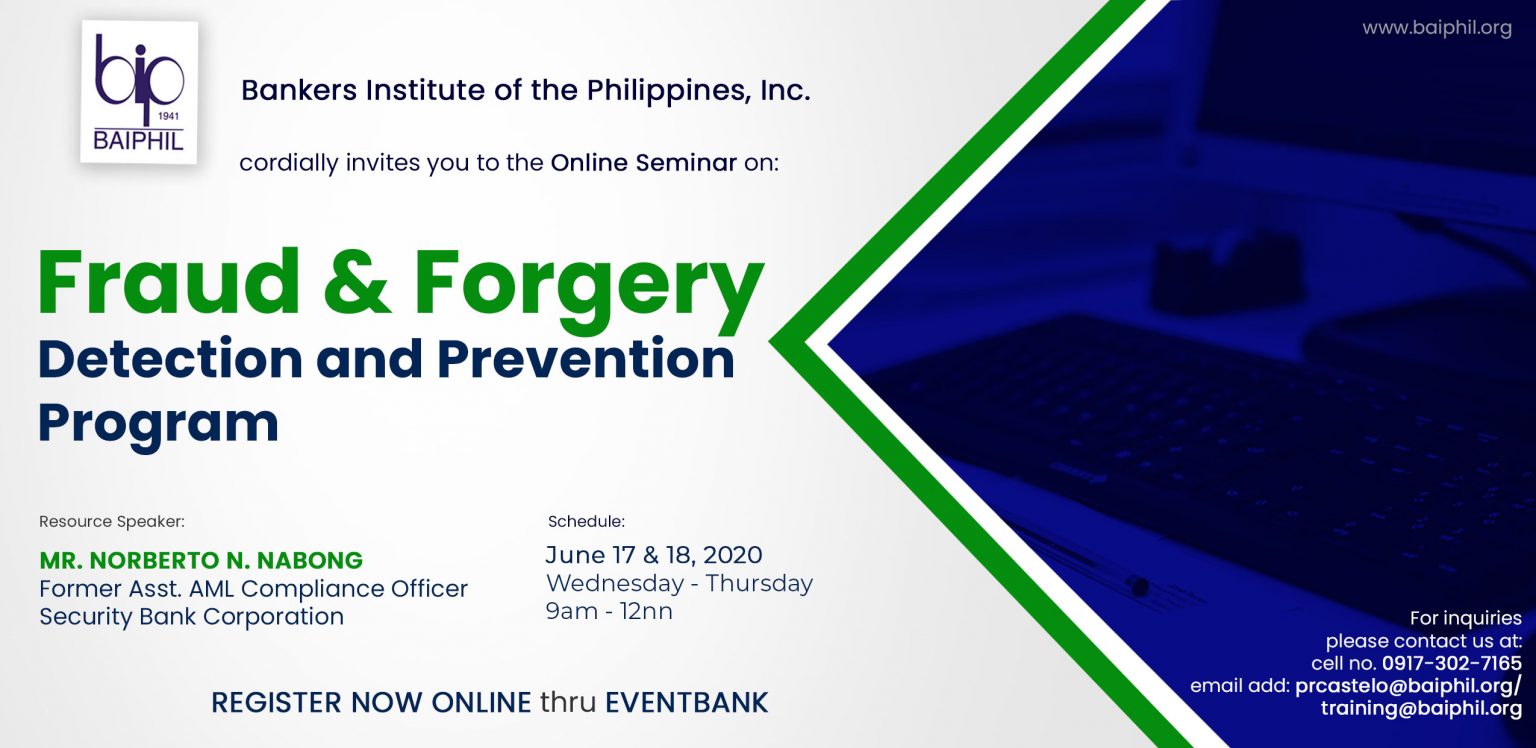 bip
1941
BAIPHIL

www.baiphil.org

Bankers Institute of the Philippines, Inc.

cordially invites you to the Online Seminar on:

Fraud & Forgery
Detection and Prevention Program

Resource Speaker:

MR. NORBERTO N. NABONG
Former Asst. AML Compliance Officer
Security Bank Corporation

Schedule:

June 17 & 18, 2020
Wednesday - Thursday
9am - 12nn

REGISTER NOW ONLINE thru EVENTBANK

For inquiries
please contact us at:
cell no. 0917-302-7165
email add: prcastelo@baiphil.org/
training@baiphil.org